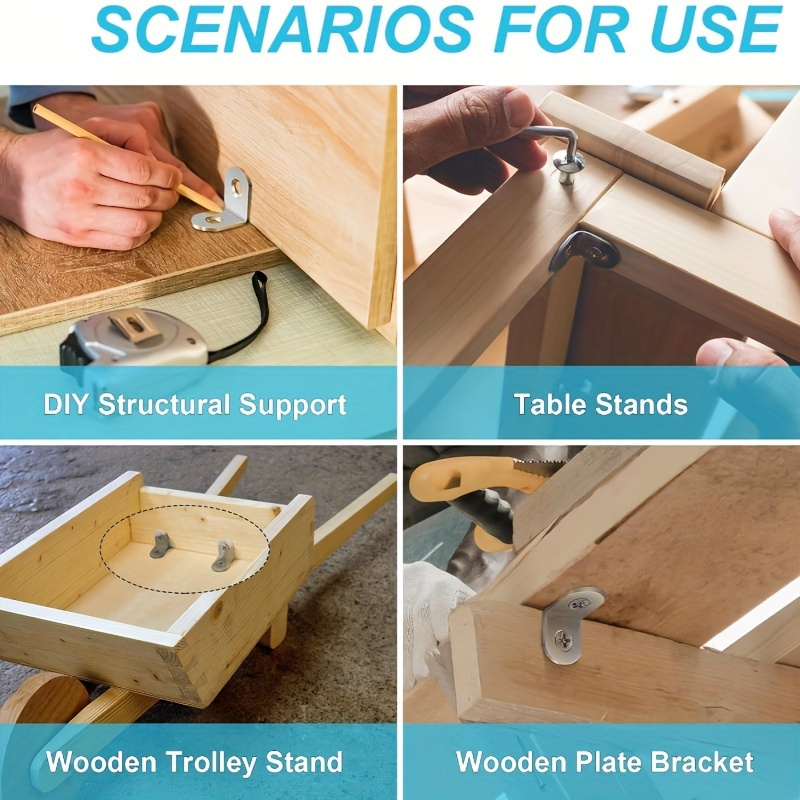 SCENARIOS FOR USE

DIY Structural Support

Table Stands

Wooden Trolley Stand

Wooden Plate Bracket